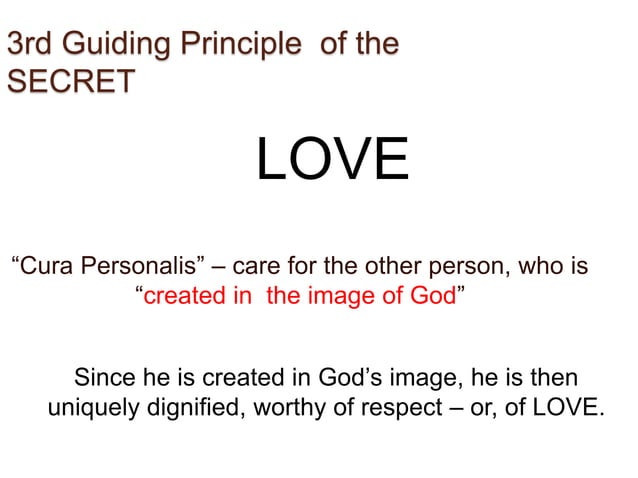 3rd Guiding Principle of the SECRET

LOVE

“Cura Personalis” – care for the other person, who is “created in the image of God”

Since he is created in God’s image, he is then uniquely dignified, worthy of respect – or, of LOVE.